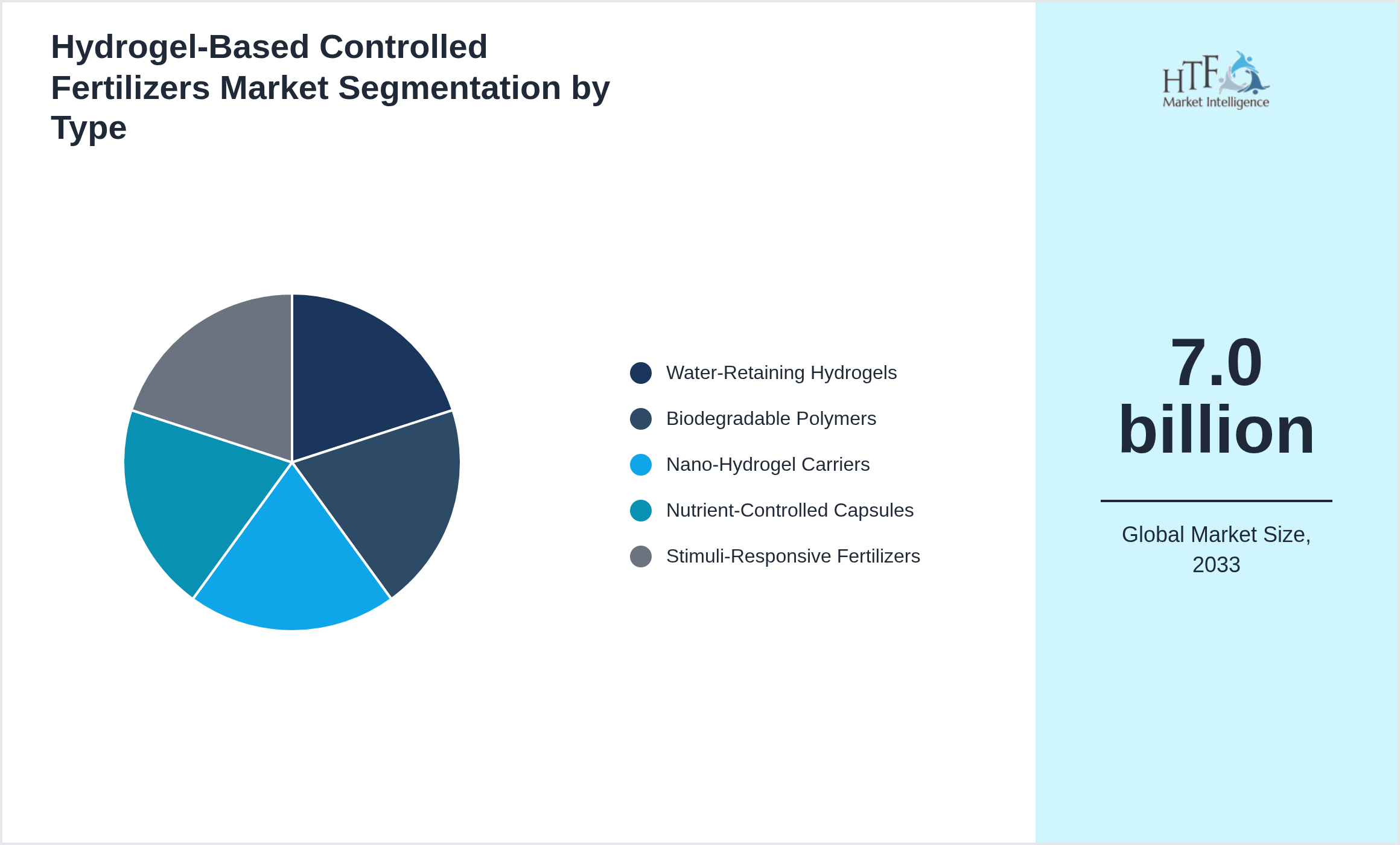 Hydrogel-Based Controlled Fertilizers Market Segmentation by Type

Water-Retaining Hydrogels
Biodegradable Polymers
Nano-Hydrogel Carriers
Nutrient-Controlled Capsules
Stimuli-Responsive Fertilizers

HTF
Market Intelligence

7.0 billion

Global Market Size, 2033